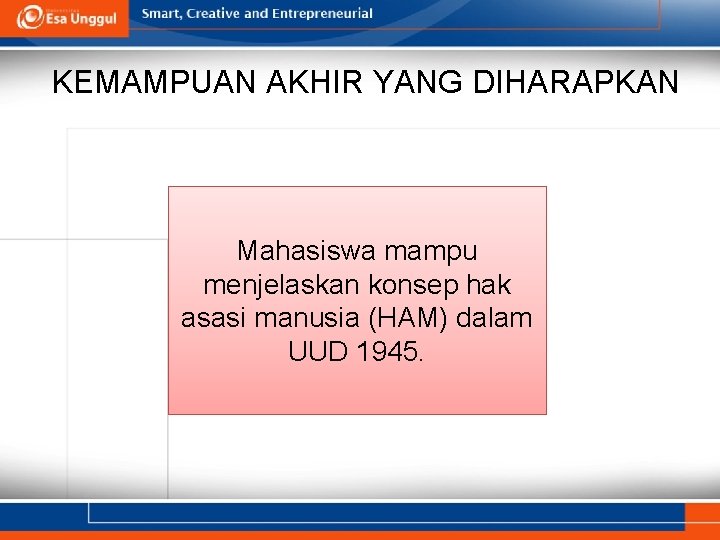 Esa Unggul

Smart, Creative and Entrepreneurial

KEMAMPUAN AKHIR YANG DIHARAPKAN

Mahasiswa mampu menjelaskan konsep hak asasi manusia (HAM) dalam UUD 1945.